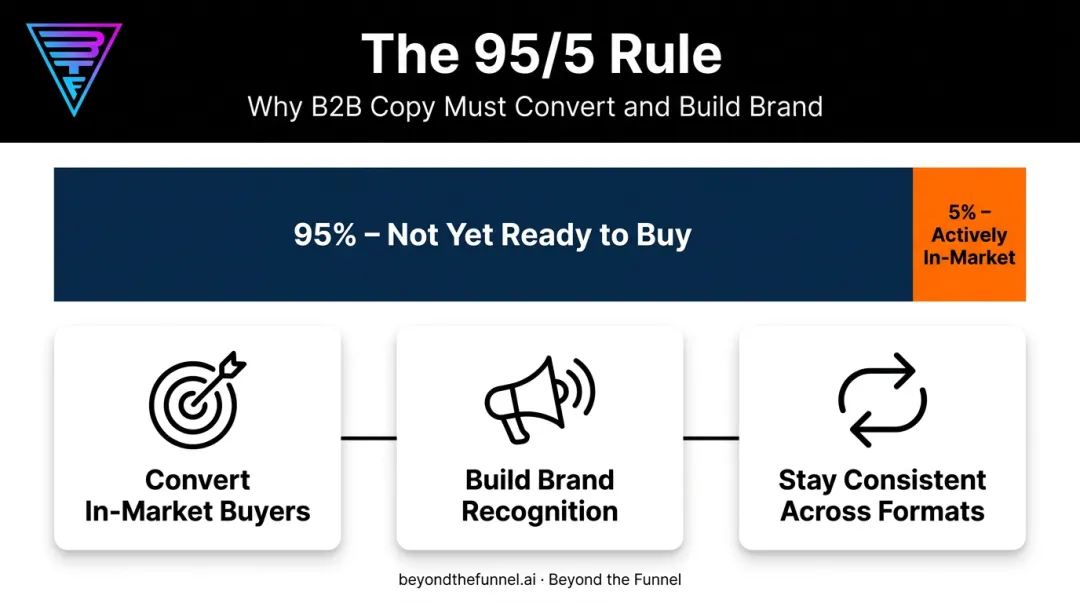 The 95/5 Rule
Why B2B Copy Must Convert and Build Brand

95% – Not Yet Ready to Buy

5% – Actively In-Market

Convert In-Market Buyers

Build Brand Recognition

Stay Consistent Across Formats

beyondthefunnel.ai · Beyond the Funnel